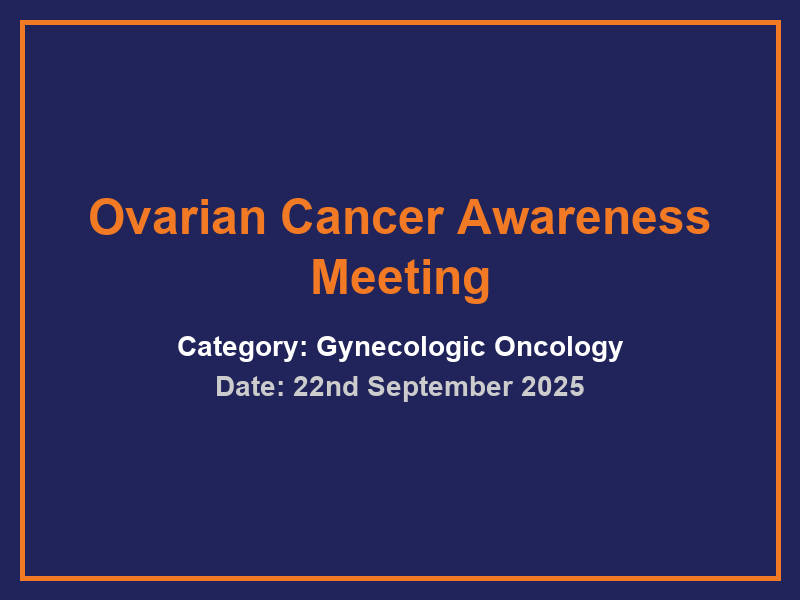 Ovarian Cancer Awareness Meeting

Category: Gynecologic Oncology

Date: 22nd September 2025